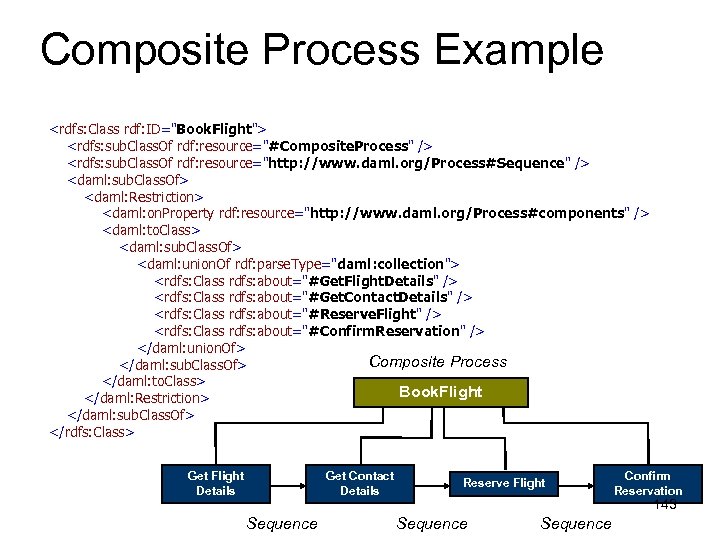 Composite Process Example

<rdfs:Class rdf:ID="BookFlight">
<rdfs:subClassOf rdf:resource="#CompositeProcess" />
<rdfs:subClassOf rdf:resource="http://www.daml.org/Process#Sequence" />
<daml:subClassOf>
<daml:Restriction>
<daml:onProperty rdf:resource="http://www.daml.org/Process#components" />
<daml:toClass>
<daml:subClassOf>
<daml:unionOf rdf:parseType="daml:collection">
<rdfs:Class rdfs:about="#GetFlightDetails" />
<rdfs:Class rdfs:about="#GetContactDetails" />
<rdfs:Class rdfs:about="#ReserveFlight" />
<rdfs:Class rdfs:about="#ConfirmReservation" />
</daml:unionOf>
</daml:subClassOf>
</daml:toClass>
</daml:Restriction>
</daml:subClassOf>
</rdfs:Class>

Composite Process

BookFlight

Get Flight Details

Get Contact Details

Reserve Flight

Confirm Reservation

143

Sequence Sequence Sequence